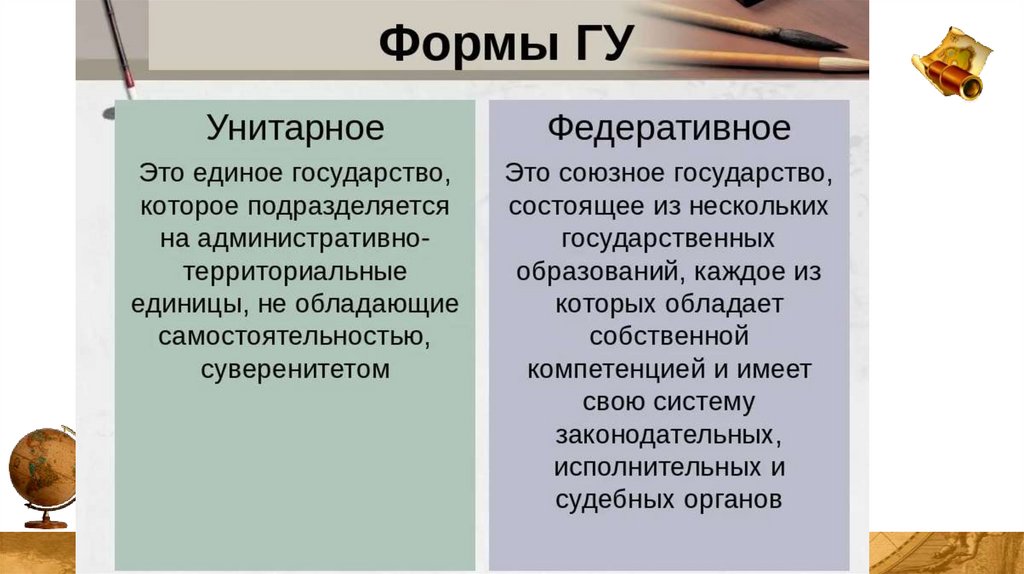 Формы ГУ

Унитарное

Это единое государство, которое подразделяется на административно-территориальные единицы, не обладающие самостоятельностью, суверенитетом

Федеративное

Это союзное государство, состоящее из нескольких государственных образований, каждое из которых обладает собственной компетенцией и имеет свою систему законодательных, исполнительных и судебных органов